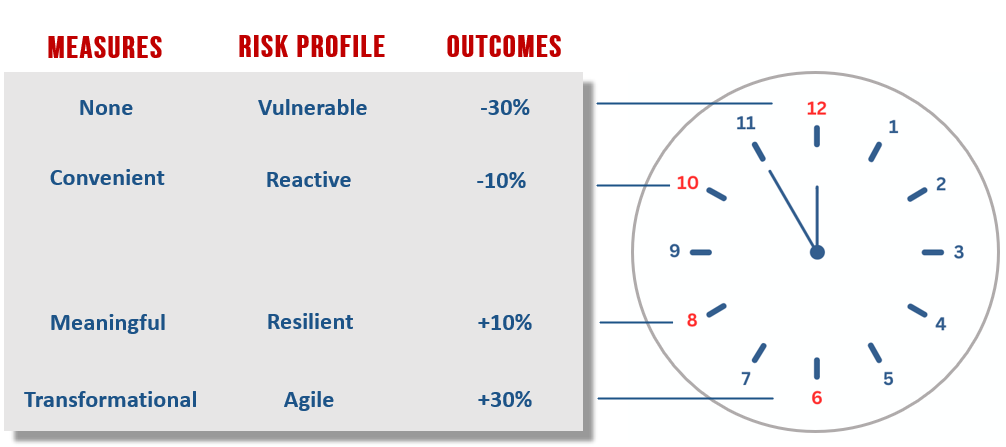 | MEASURES | RISK PROFILE | OUTCOMES |
|---|---|---|
| None | Vulnerable | -30% |
| Convenient | Reactive | -10% |
| Meaningful | Resilient | +10% |
| Transformational | Agile | +30% |

12 1 2 3 4 5 6 7 8 9 10 11